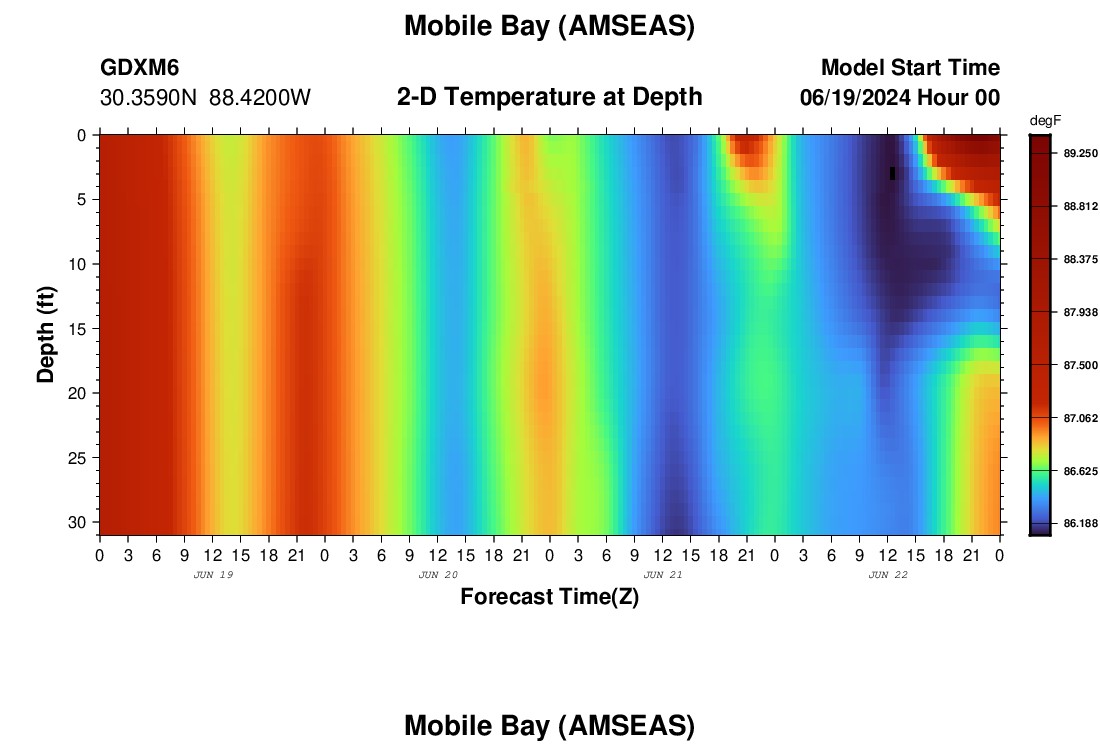 Mobile Bay (AMSEAS)

GDXM6
30.3590N 88.4200W

2-D Temperature at Depth

Model Start Time
06/19/2024 Hour 00

degF
89.250
88.812
88.375
87.938
87.500
87.062
86.625
86.188

Depth (ft)
0
5
10
15
20
25
30

0 3 6 9 12 15 18 21 0 3 6 9 12 15 18 21 0 3 6 9 12 15 18 21 0 3 6 9 12 15 18 21 0
JUN 19
JUN 20
JUN 21
JUN 22

Forecast Time(Z)

Mobile Bay (AMSEAS)